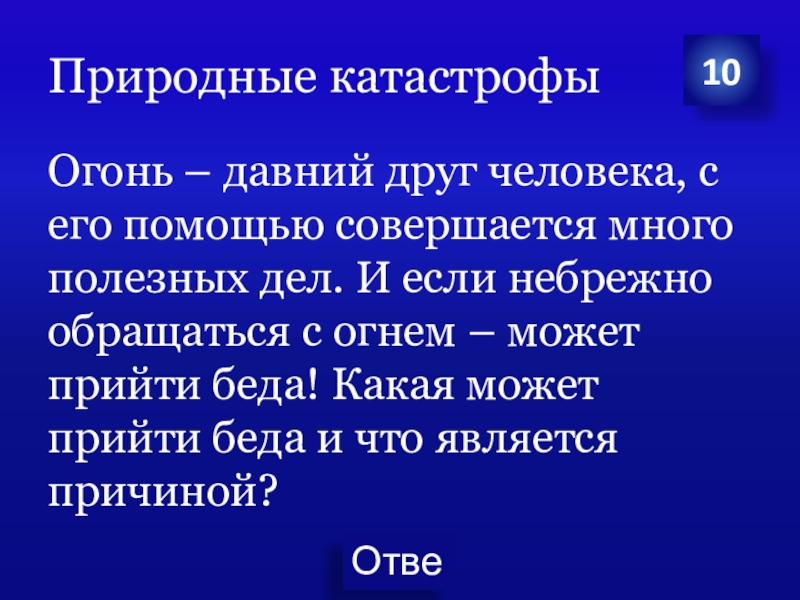 Природные катастрофы

10

Огонь – давний друг человека, с его помощью совершается много полезных дел. И если небрежно обращаться с огнем – может прийти беда! Какая может прийти беда и что является причиной?

Отве